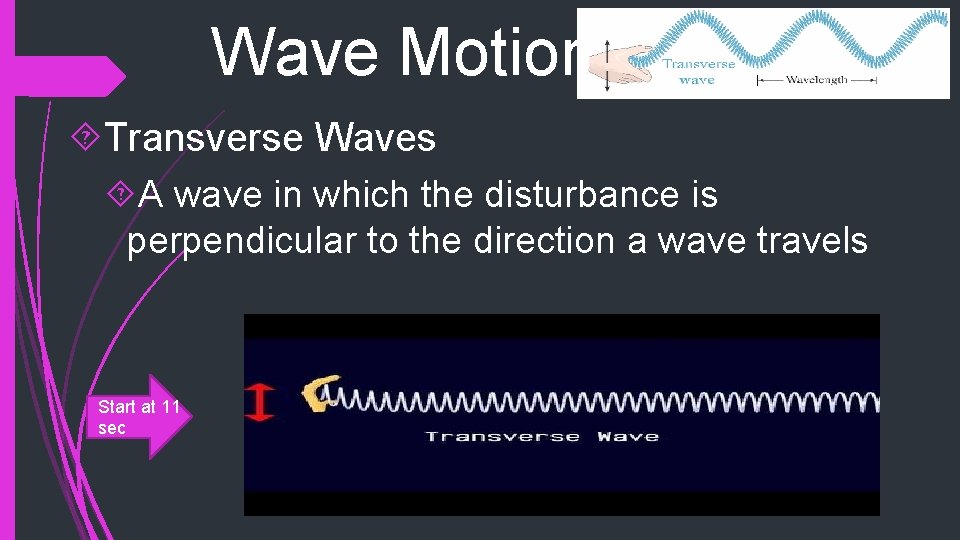 Wave Motion

Transverse wave
Wavelength

Transverse Waves

A wave in which the disturbance is perpendicular to the direction a wave travels

Start at 11 sec

Transverse Wave